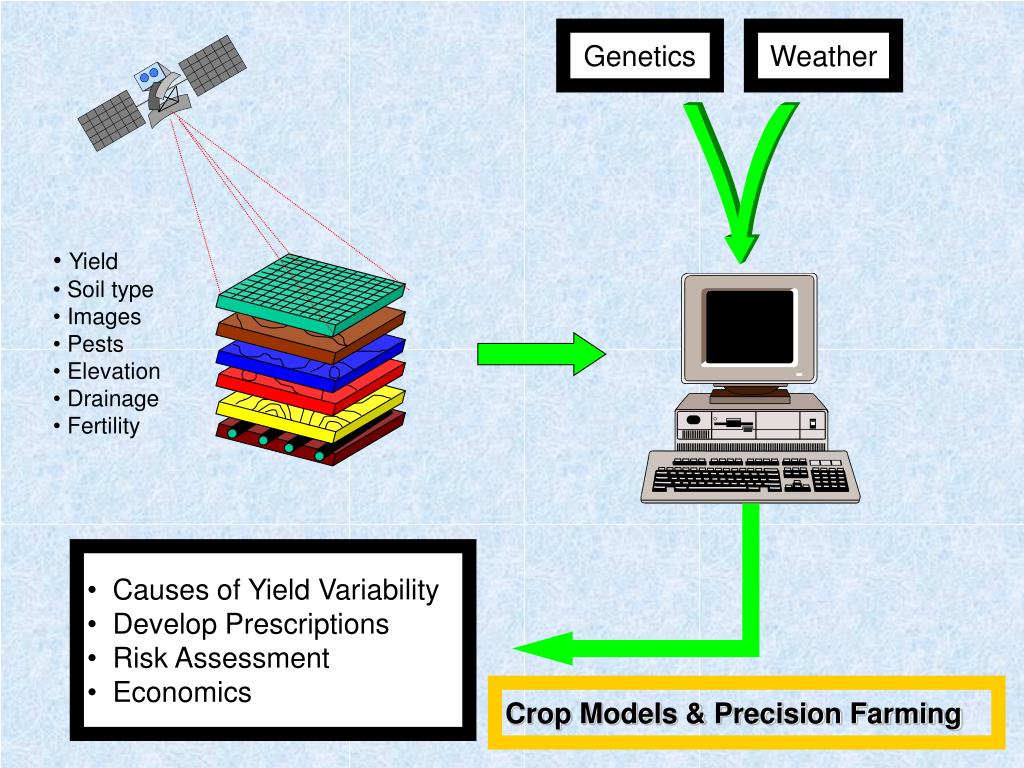 Genetics

Weather

• Yield
• Soil type
• Images
• Pests
• Elevation
• Drainage
• Fertility

• Causes of Yield Variability
• Develop Prescriptions
• Risk Assessment
• Economics

Crop Models & Precision Farming